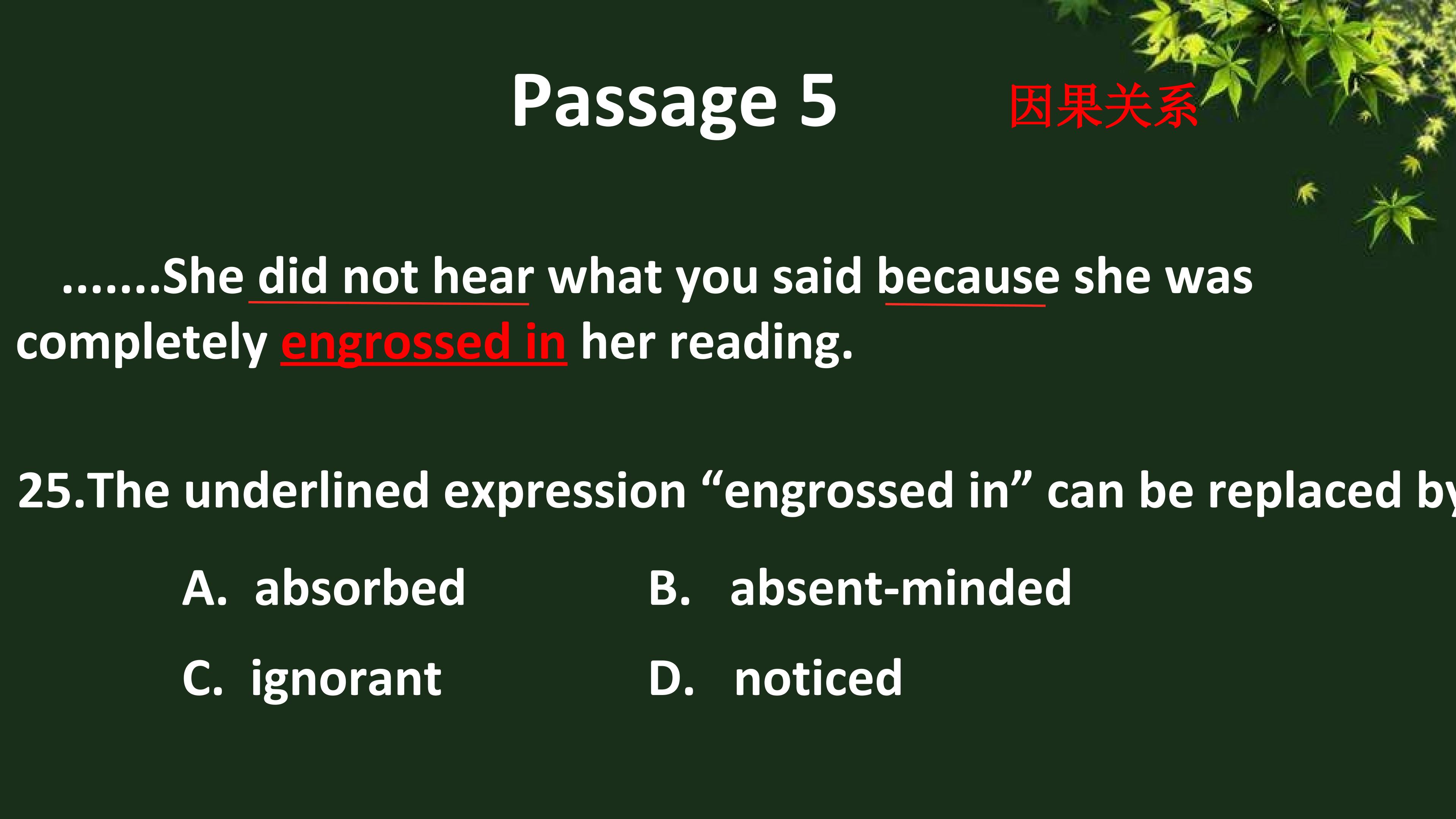 Passage 5 因果关系

.......She did not hear what you said because she was completely engrossed in her reading.

25.The underlined expression “engrossed in” can be replaced by

A. absorbed B. absent-minded

C. ignorant D. noticed